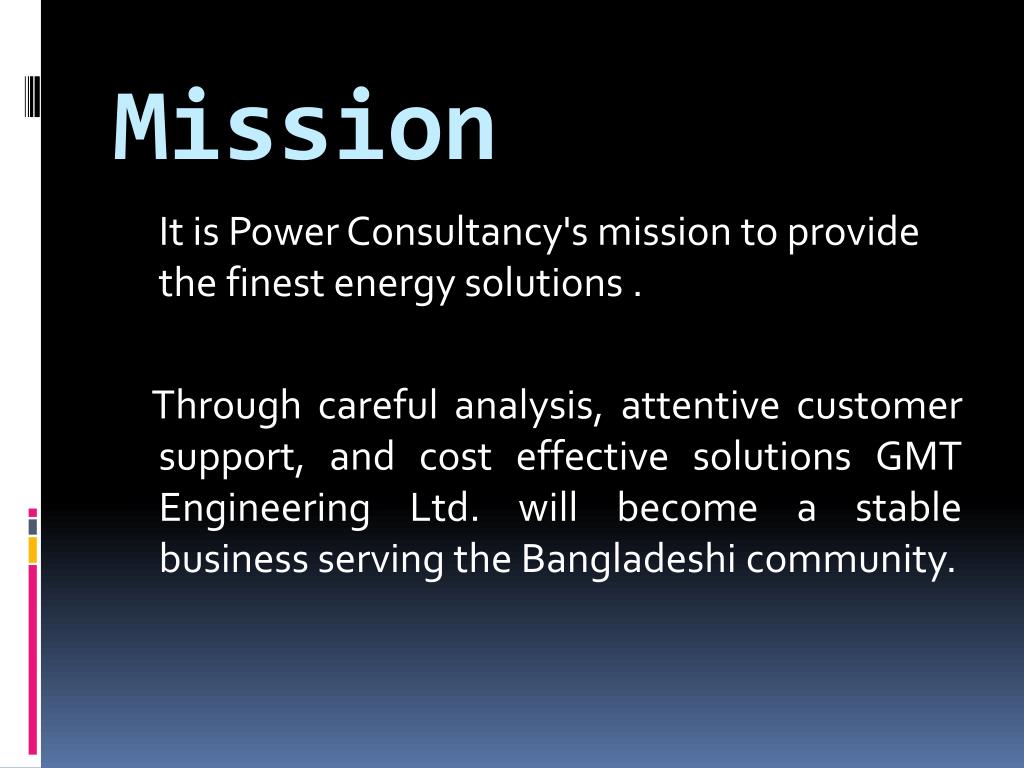 Mission

It is Power Consultancy's mission to provide the finest energy solutions .

Through careful analysis, attentive customer support, and cost effective solutions GMT Engineering Ltd. will become a stable business serving the Bangladeshi community.